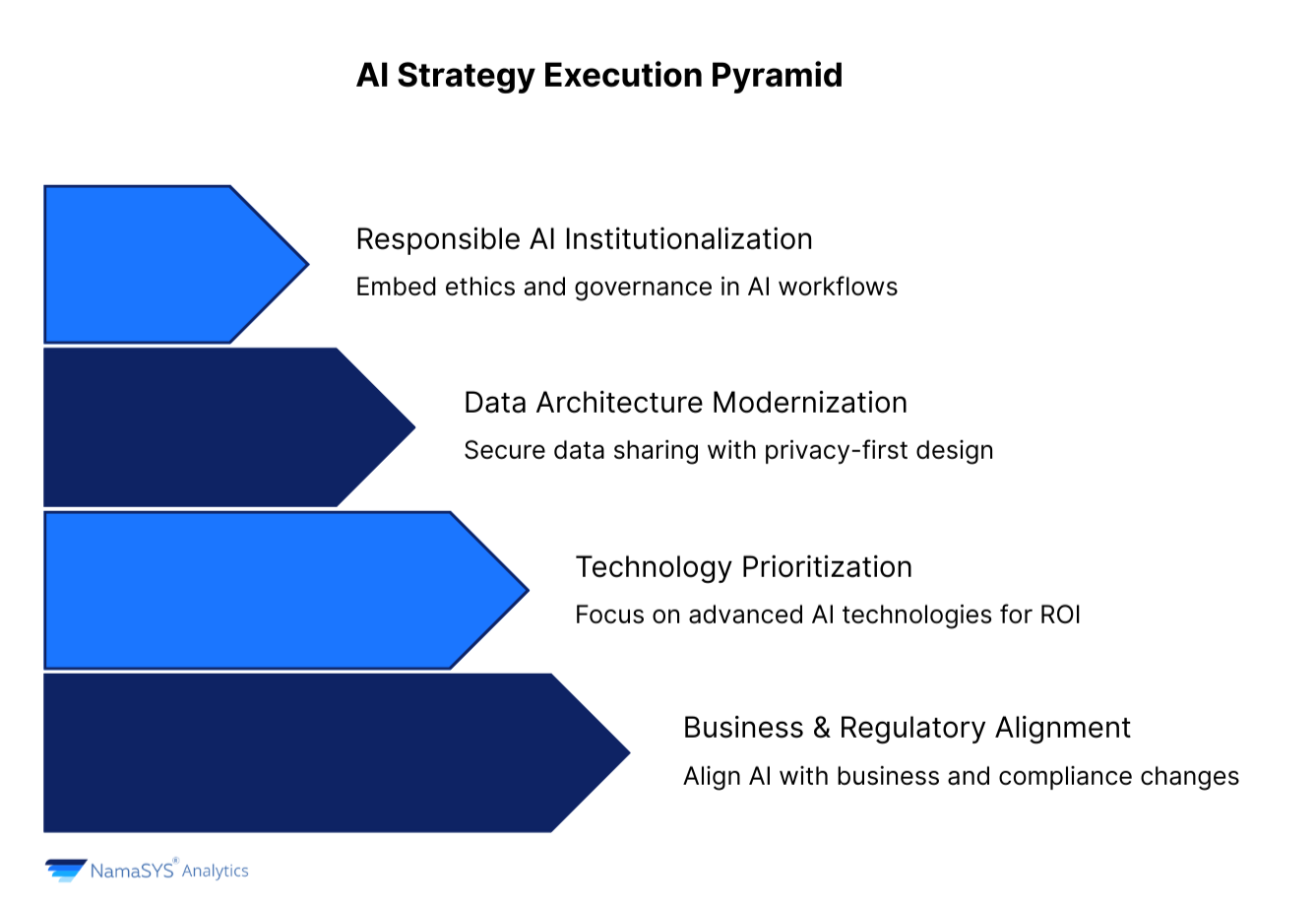 AI Strategy Execution Pyramid

Responsible AI Institutionalization

Embed ethics and governance in AI workflows

Data Architecture Modernization

Secure data sharing with privacy-first design

Technology Prioritization

Focus on advanced AI technologies for ROI

Business & Regulatory Alignment

Align AI with business and compliance changes

NamaSYS® Analytics